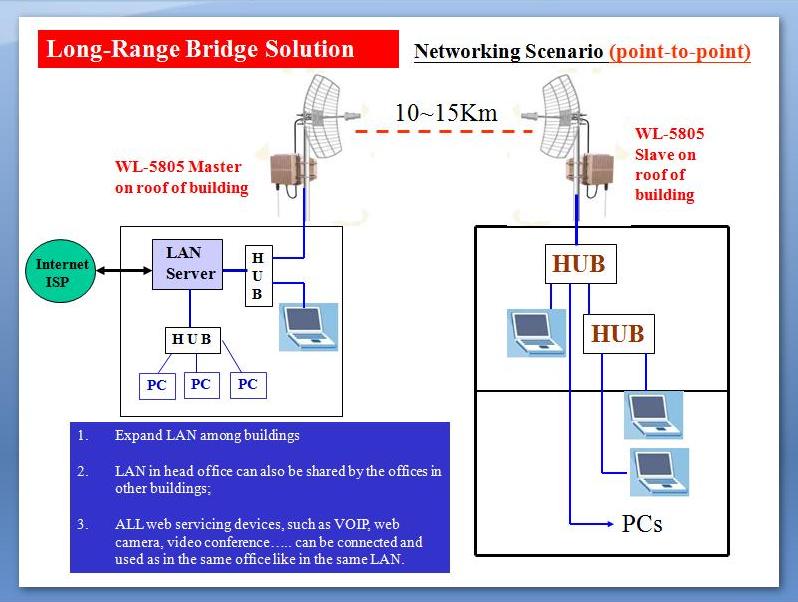 Long-Range Bridge Solution

Networking Scenario (point-to-point)

10~15Km

WL-5805 Master on roof of building

WL-5805 Slave on roof of building

Internet ISP

LAN Server

H U B

H U B

PC

PC

PC

HUB

HUB

PCs

1. Expand LAN among buildings

2. LAN in head office can also be shared by the offices in other buildings;

3. ALL web servicing devices, such as VOIP, web camera, video conference….. can be connected and used as in the same office like in the same LAN.